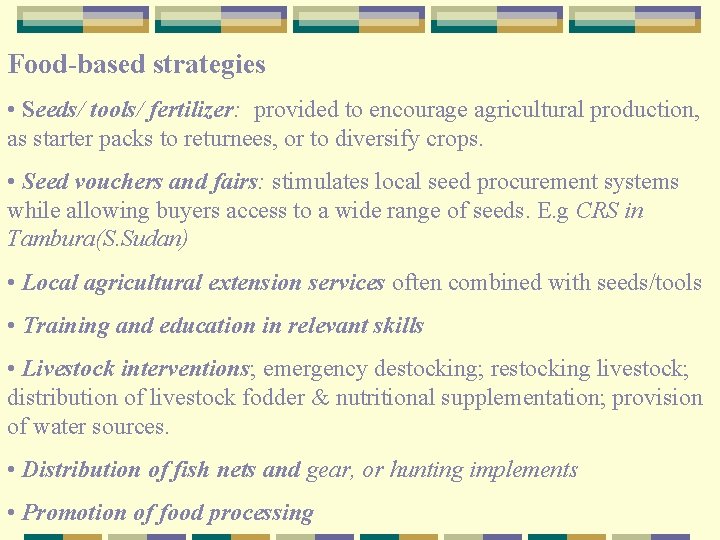 Food-based strategies

• Seeds/ tools/ fertilizer: provided to encourage agricultural production, as starter packs to returnees, or to diversify crops.

• Seed vouchers and fairs: stimulates local seed procurement systems while allowing buyers access to a wide range of seeds. E.g CRS in Tambura(S.Sudan)

• Local agricultural extension services often combined with seeds/tools

• Training and education in relevant skills

• Livestock interventions; emergency destocking; restocking livestock; distribution of livestock fodder & nutritional supplementation; provision of water sources.

• Distribution of fish nets and gear, or hunting implements

• Promotion of food processing